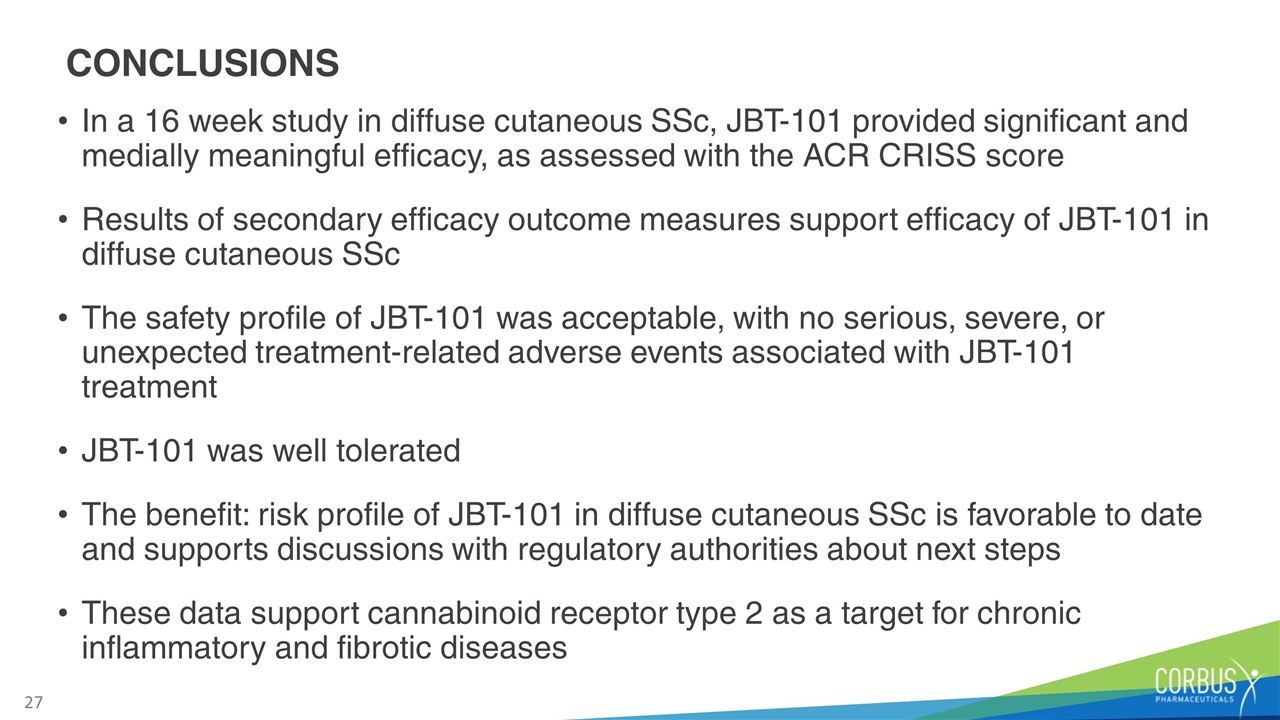 CONCLUSIONS

• In a 16 week study in diffuse cutaneous SSc, JBT-101 provided significant and medially meaningful efficacy, as assessed with the ACR CRISS score

• Results of secondary efficacy outcome measures support efficacy of JBT-101 in diffuse cutaneous SSc

• The safety profile of JBT-101 was acceptable, with no serious, severe, or unexpected treatment-related adverse events associated with JBT-101 treatment

• JBT-101 was well tolerated

• The benefit: risk profile of JBT-101 in diffuse cutaneous SSc is favorable to date and supports discussions with regulatory authorities about next steps

• These data support cannabinoid receptor type 2 as a target for chronic inflammatory and fibrotic diseases

27

CORBUS PHARMACEUTICALS